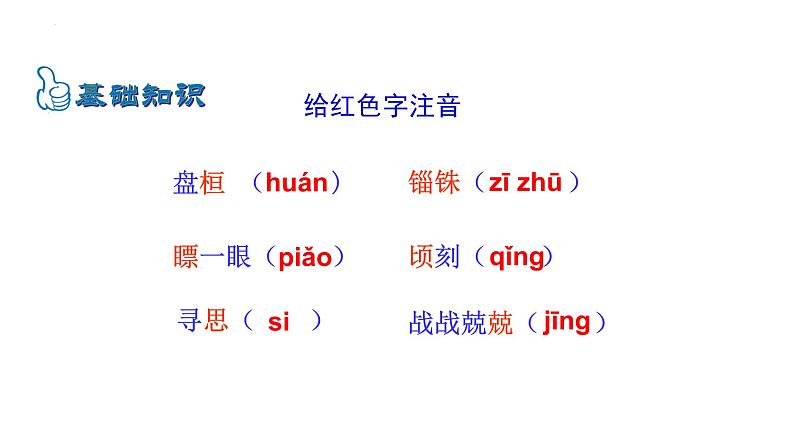 基础知识

给红色字注音

盘桓 （huán）

锱铢（zī zhū ）

瞟一眼（piǎo）

顷刻（qǐng）

寻思（ si ）

战战兢兢（jīng）